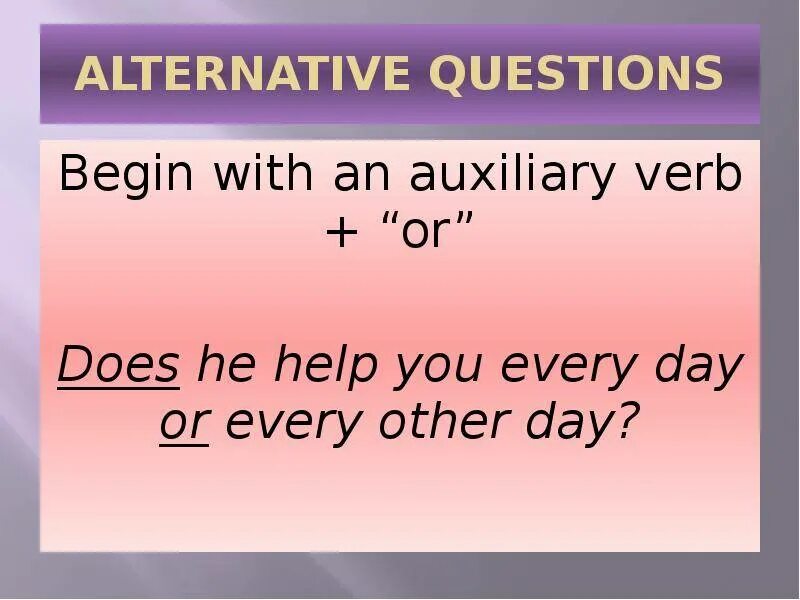 ALTERNATIVE QUESTIONS

Begin with an auxiliary verb + “or”

Does he help you every day or every other day?